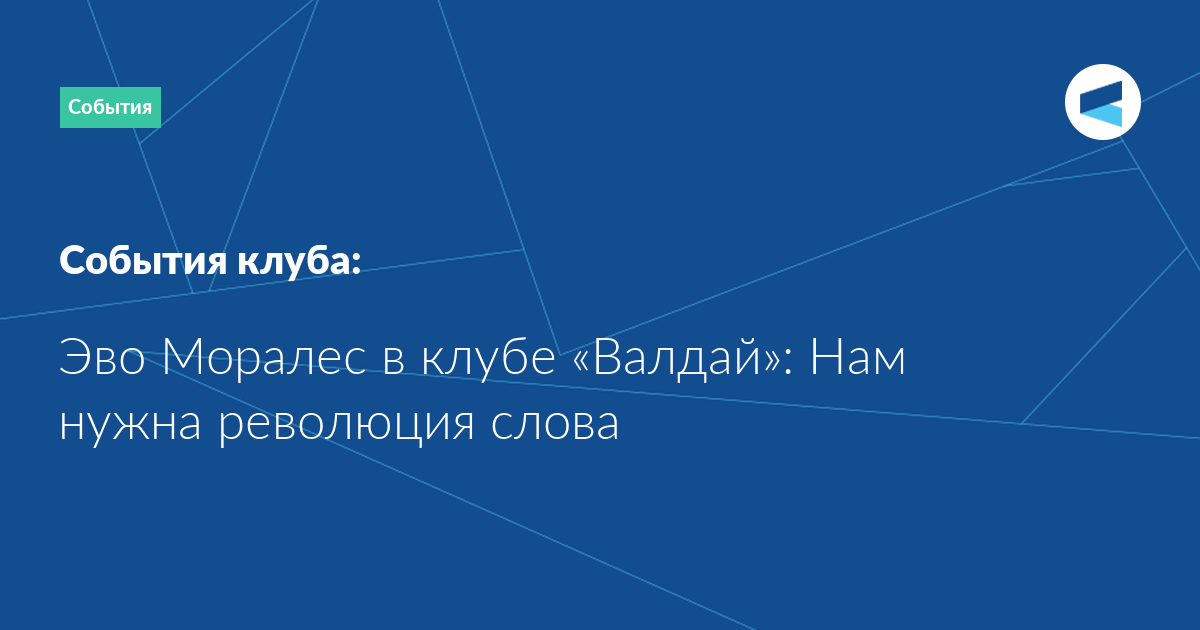 События

События клуба:

Эво Моралес в клубе «Валдай»: Нам нужна революция слова